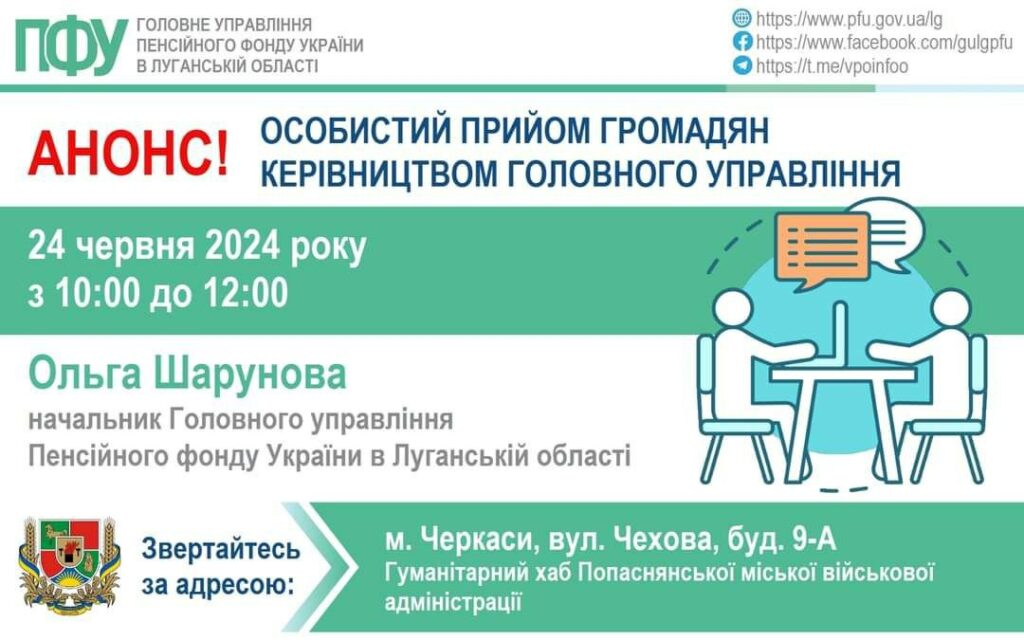 ПФУ ГОЛОВНЕ УПРАВЛІННЯ ПЕНСІЙНОГО ФОНДУ УКРАЇНИ В ЛУГАНСЬКІЙ ОБЛАСТІ

https://www.pfu.gov.ua/lg
https://www.facebook.com/gulgpfu
https://t.me/vpoinfoo

АНОНС! ОСОБИСТИЙ ПРИЙОМ ГРОМАДЯН КЕРІВНИЦТВОМ ГОЛОВНОГО УПРАВЛІННЯ

24 червня 2024 року
з 10:00 до 12:00

Ольга Шарунова
начальник Головного управління Пенсійного фонду України в Луганській області

Звертайтесь за адресою:

м. Черкаси, вул. Чехова, буд. 9-А
Гуманітарний хаб Попаснянської міської військової адміністрації